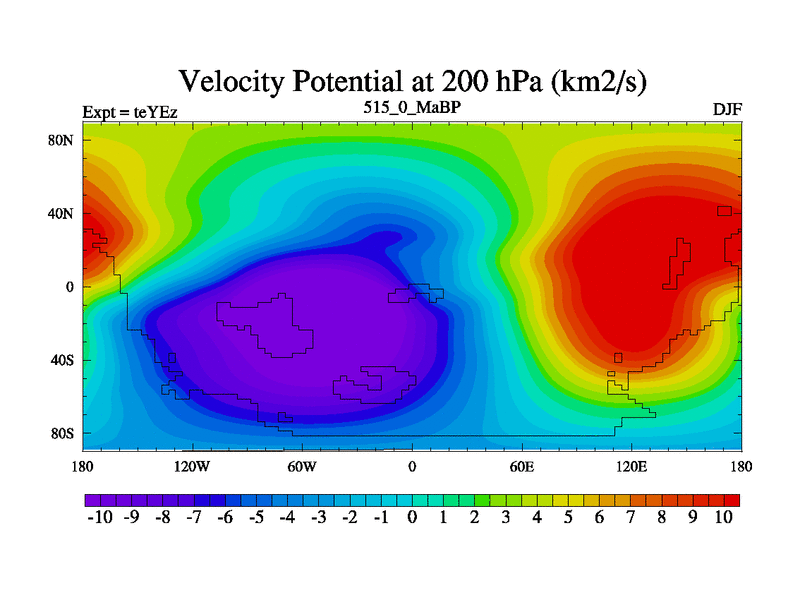 Velocity Potential at 200 hPa (km2/s)

Expt = teYEz

515_0_MaBP

DJF

80N
40N
0
40S
80S

180 120W 60W 0 60E 120E 180

-10 -9 -8 -7 -6 -5 -4 -3 -2 -1 0 1 2 3 4 5 6 7 8 9 10